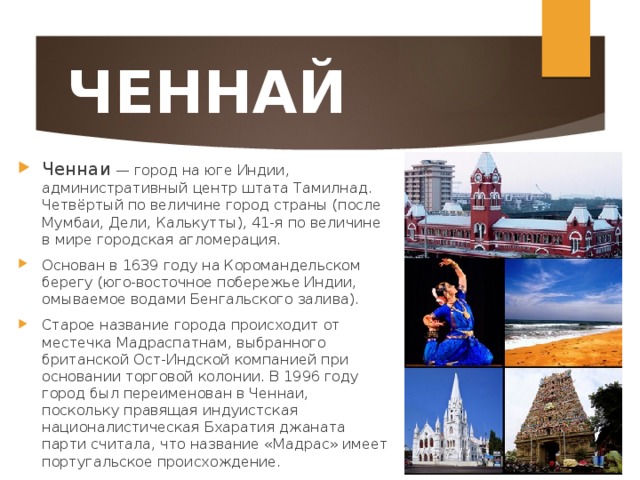 ЧЕННАЙ

Ченнаи — город на юге Индии, административный центр штата Тамилнад. Четвёртый по величине город страны (после Мумбаи, Дели, Калькутты), 41-я по величине в мире городская агломерация.

Основан в 1639 году на Коромандельском берегу (юго-восточное побережье Индии, омываемое водами Бенгальского залива).

Старое название города происходит от местечка Мадраспатнам, выбранного британской Ост-Индской компанией при основании торговой колонии. В 1996 году город был переименован в Ченнаи, поскольку правящая индуистская националистическая Бхаратия джаната парти считала, что название «Мадрас» имеет португальское происхождение.